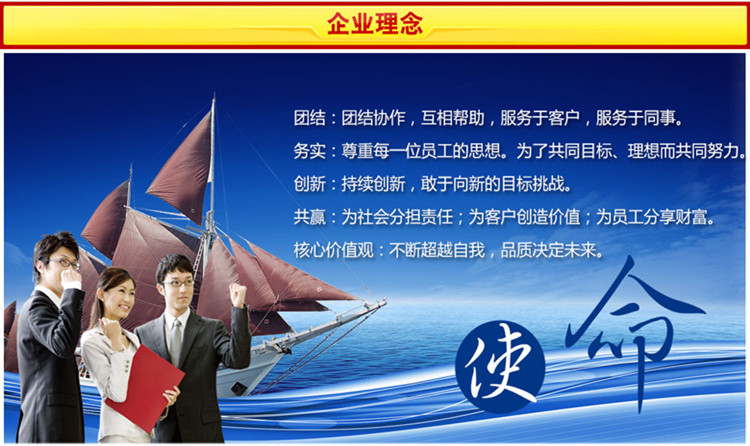 企业理念

团结：团结协作，互相帮助，服务于客户，服务于同事。

务实：尊重每一位员工的思想。为了共同目标、理想而共同努力。

创新：持续创新，敢于向新的目标挑战。

共赢：为社会分担责任；为客户创造价值；为员工分享财富。

核心价值观：不断超越自我，品质决定未来。

使命